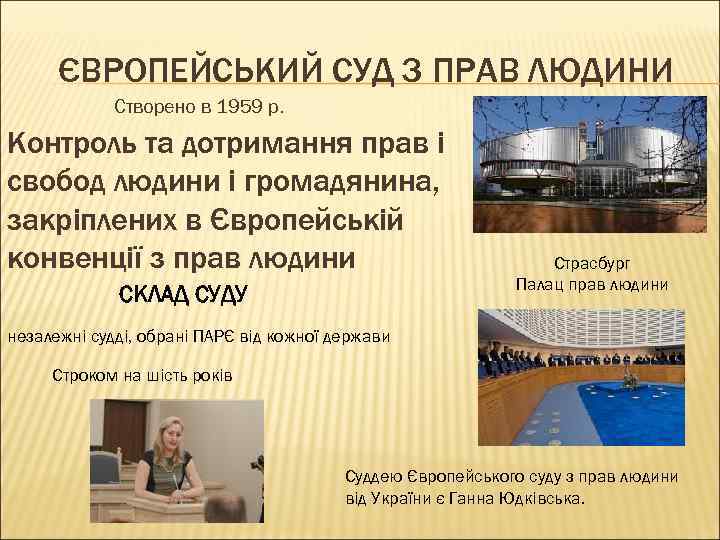 ЄВРОПЕЙСЬКИЙ СУД З ПРАВ ЛЮДИНИ

Створено в 1959 р.

Контроль та дотримання прав і свобод людини і громадянина, закріплених в Європейській конвенції з прав людини

СКЛАД СУДУ

незалежні судді, обрані ПАРЄ від кожної держави

Строком на шість років

Страсбург
Палац прав людини

Суддею Європейського суду з прав людини від України є Ганна Юдківська.